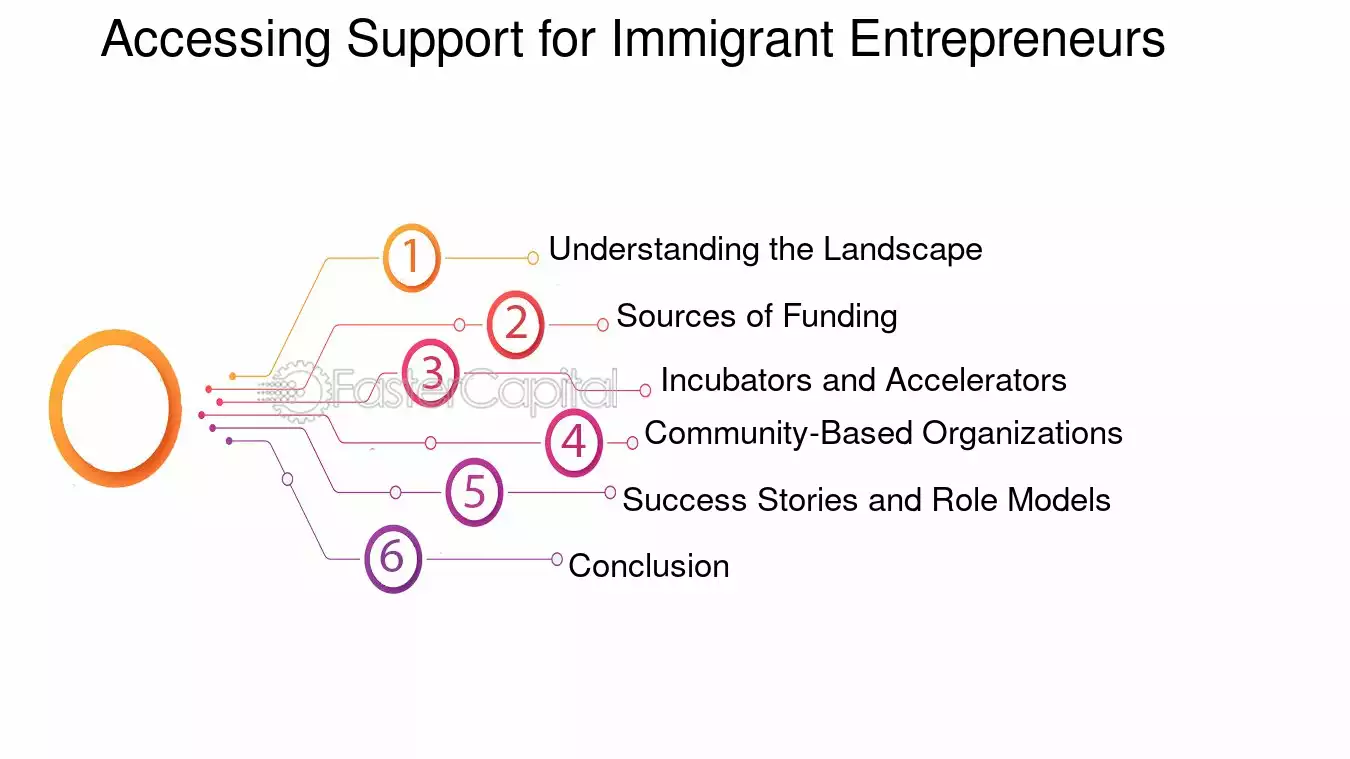 Accessing Support for Immigrant Entrepreneurs

1 Understanding the Landscape

2 Sources of Funding

3 Incubators and Accelerators

4 Community-Based Organizations

5 Success Stories and Role Models

6 Conclusion

FasterCapital